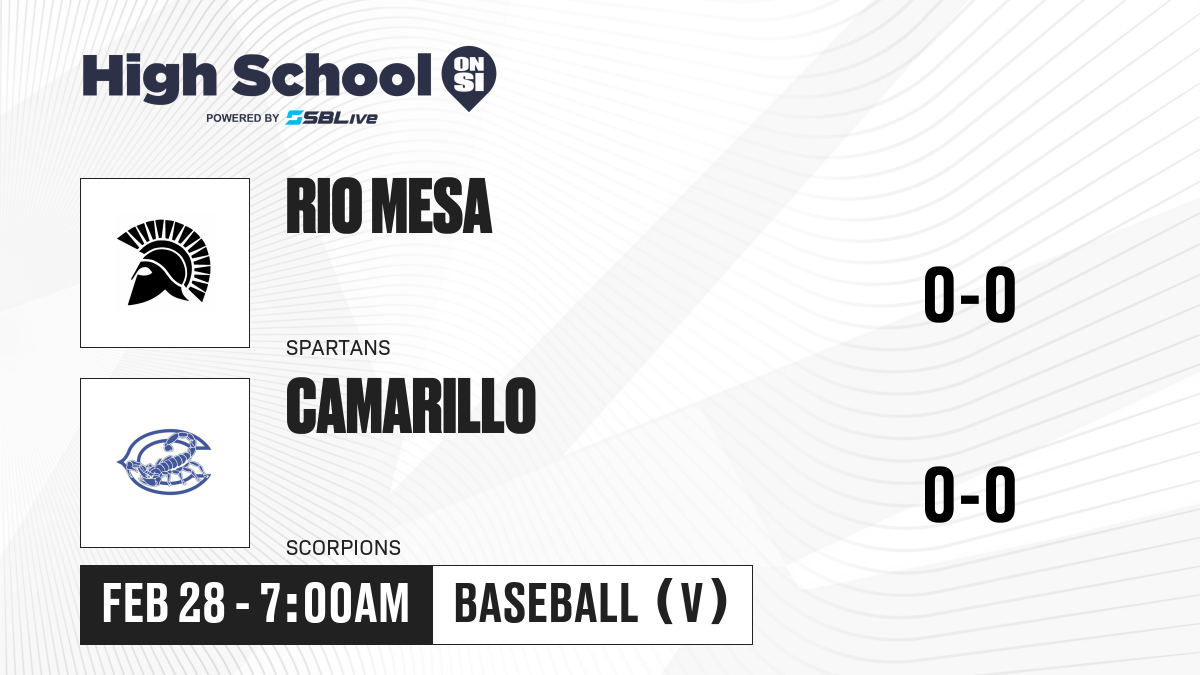 High School ON SI
POWERED BY SBLive

RIO MESA
SPARTANS
0-0

CAMARILLO
SCORPIONS
0-0

FEB 28 - 7:00AM
BASEBALL (V)